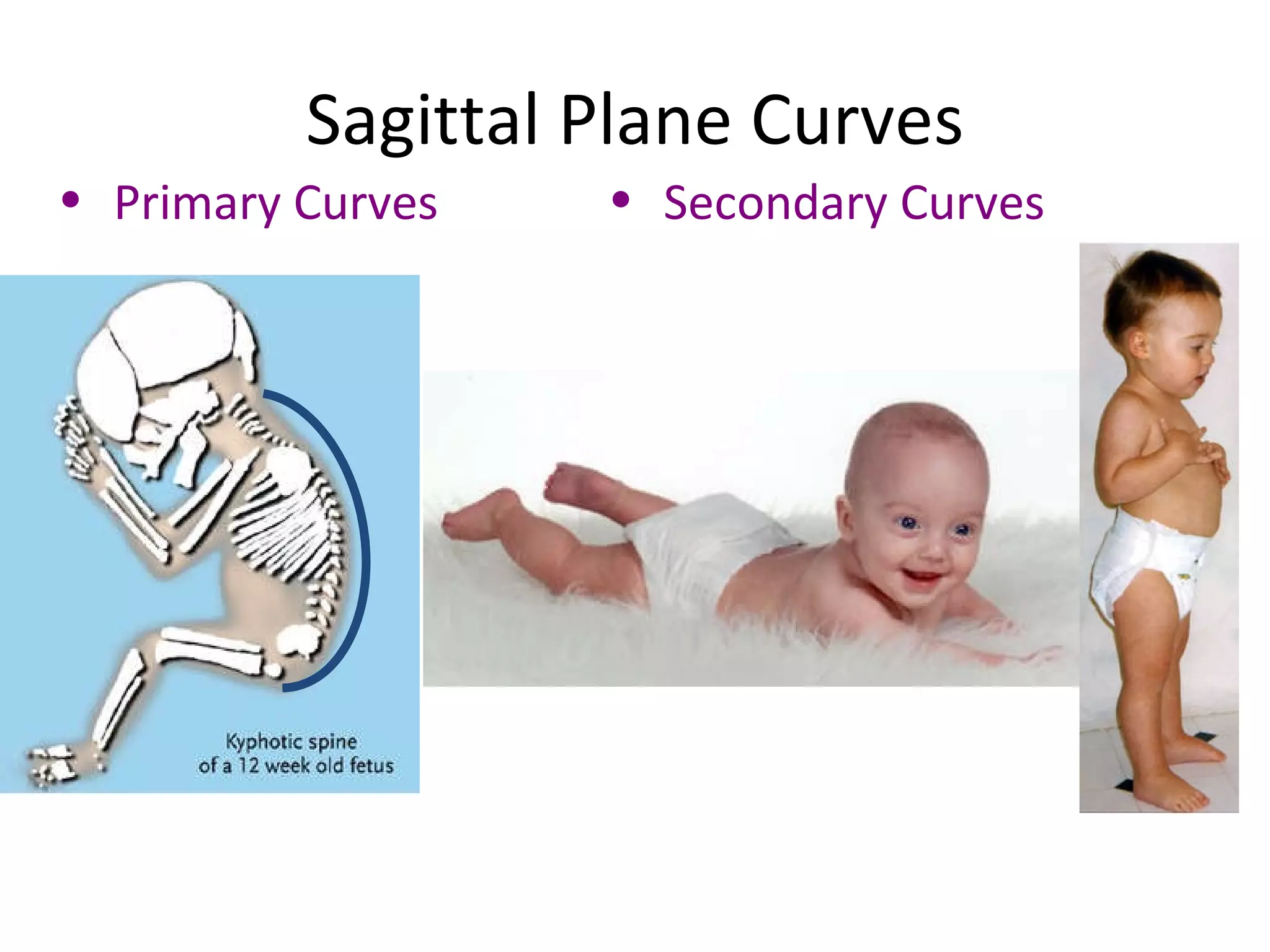 Sagittal Plane Curves

• Primary Curves

Kyphotic spine of a 12 week old fetus

• Secondary Curves